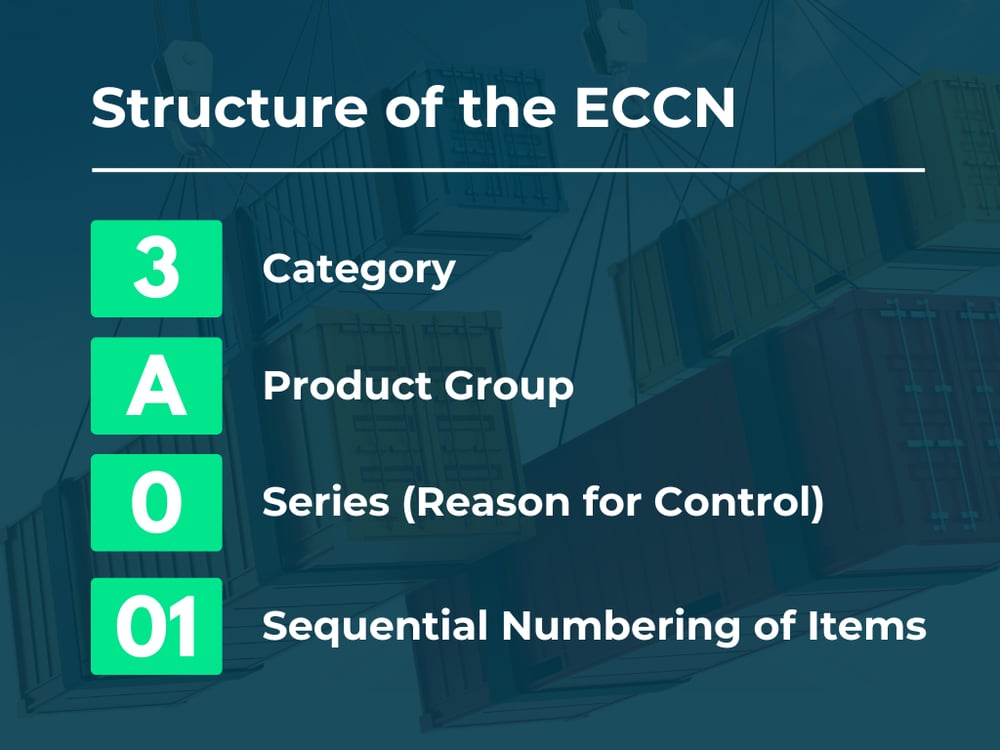 Structure of the ECCN

3 Category

A Product Group

0 Series (Reason for Control)

01 Sequential Numbering of Items